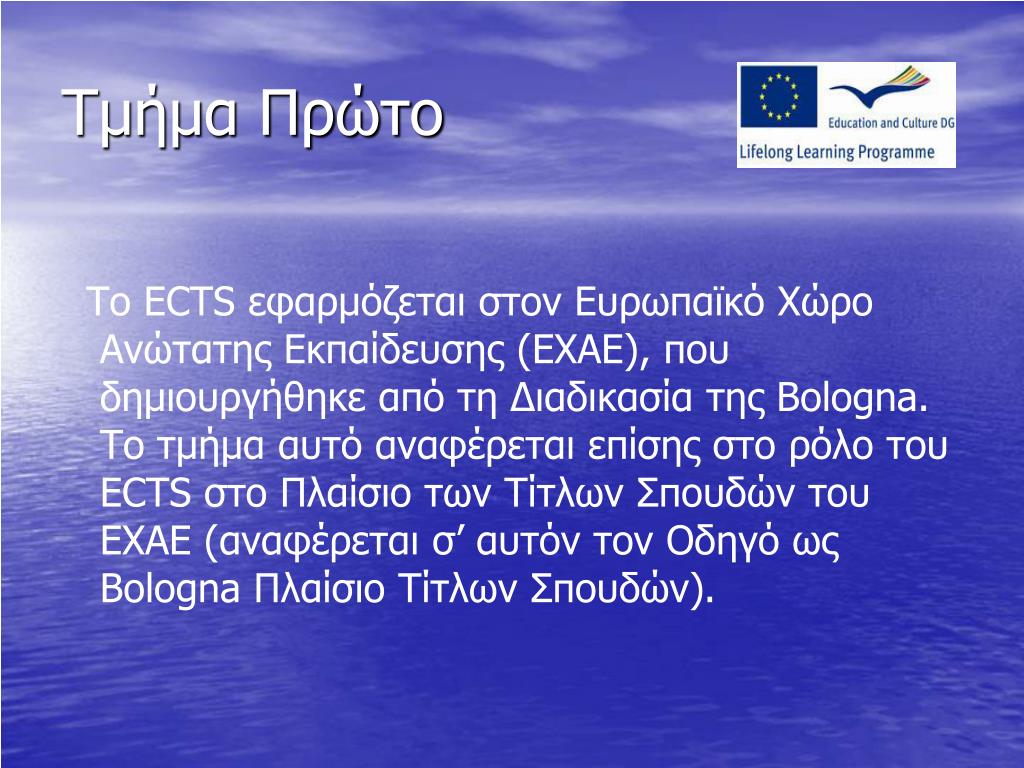 Τμήμα Πρώτο

Education and Culture DG
Lifelong Learning Programme

Το ECTS εφαρμόζεται στον Ευρωπαϊκό Χώρο Ανώτατης Εκπαίδευσης (ΕΧΑΕ), που δημιουργήθηκε από τη Διαδικασία της Bologna. Το τμήμα αυτό αναφέρεται επίσης στο ρόλο του ECTS στο Πλαίσιο των Τίτλων Σπουδών του ΕΧΑΕ (αναφέρεται σ’ αυτόν τον Οδηγό ως Bologna Πλαίσιο Τίτλων Σπουδών).